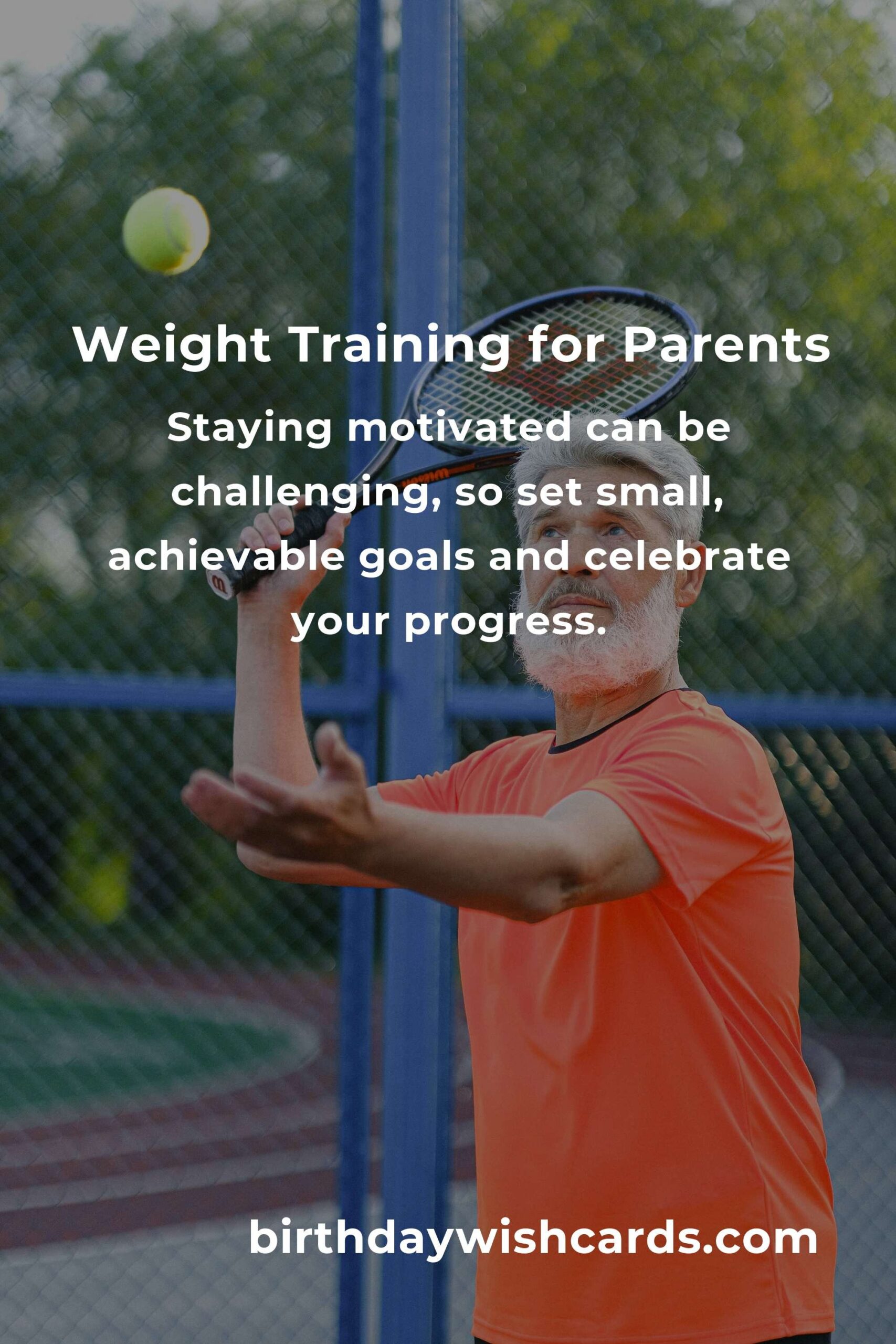 Weight Training for Parents

Staying motivated can be challenging, so set small, achievable goals and celebrate your progress.

birthdaywishcards.com